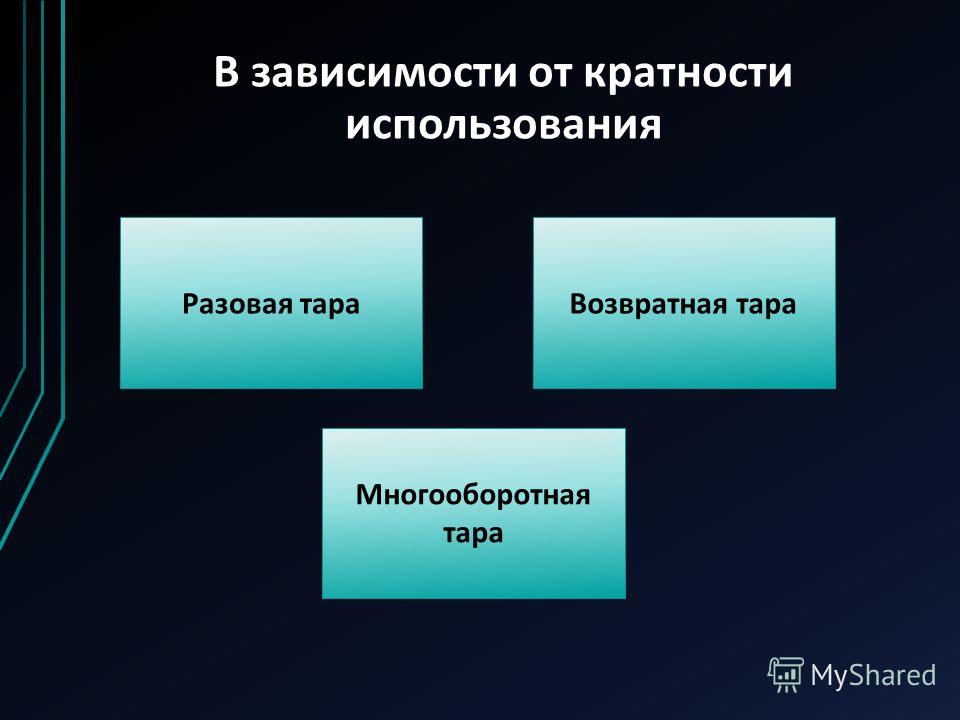 В зависимости от кратности использования

Разовая тара

Возвратная тара

Многооборотная тара

MyShared